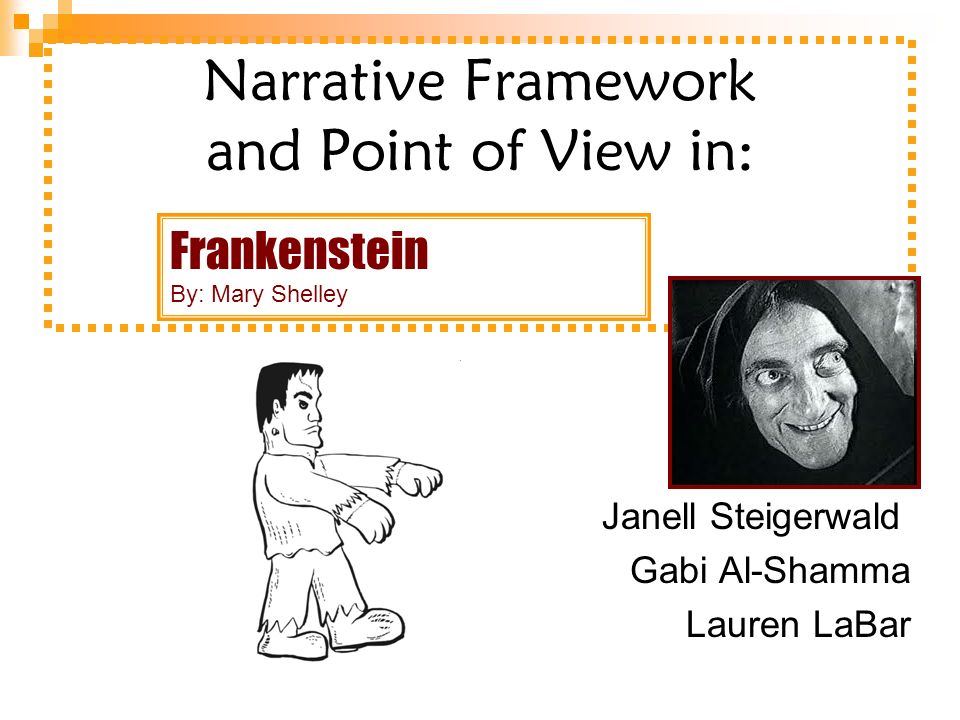 Narrative Framework and Point of View in:

Frankenstein
By: Mary Shelley

Janell Steigerwald
Gabi Al-Shamma
Lauren LaBar